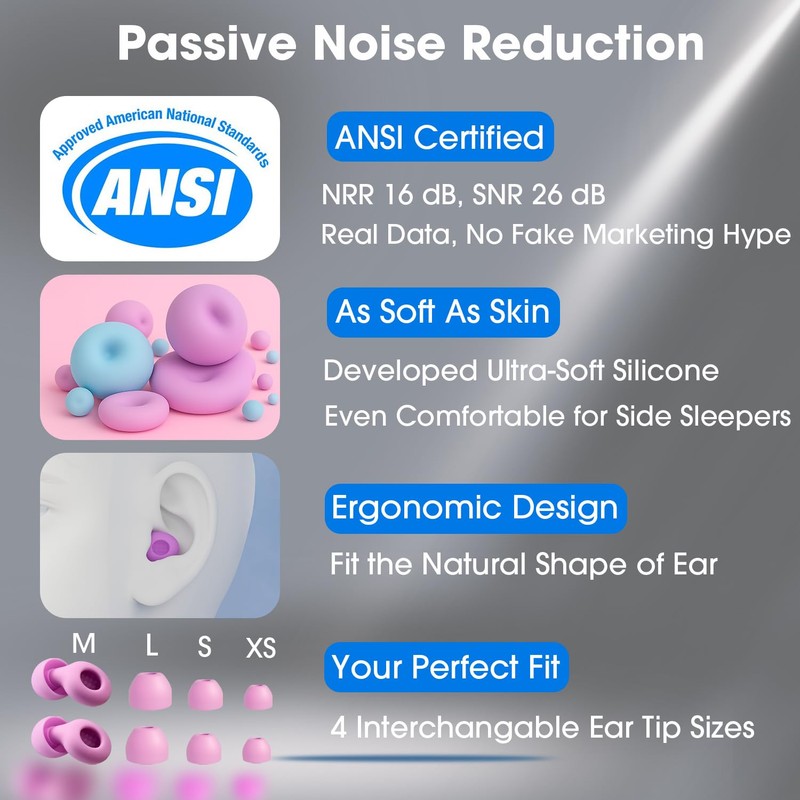 Passive Noise Reduction

Approved American National Standards
ANSI

ANSI Certified

NRR 16 dB, SNR 26 dB

Real Data, No Fake Marketing Hype

As Soft As Skin

Developed Ultra-Soft Silicone

Even Comfortable for Side Sleepers

Ergonomic Design

Fit the Natural Shape of Ear

M L S XS

Your Perfect Fit

4 Interchangable Ear Tip Sizes